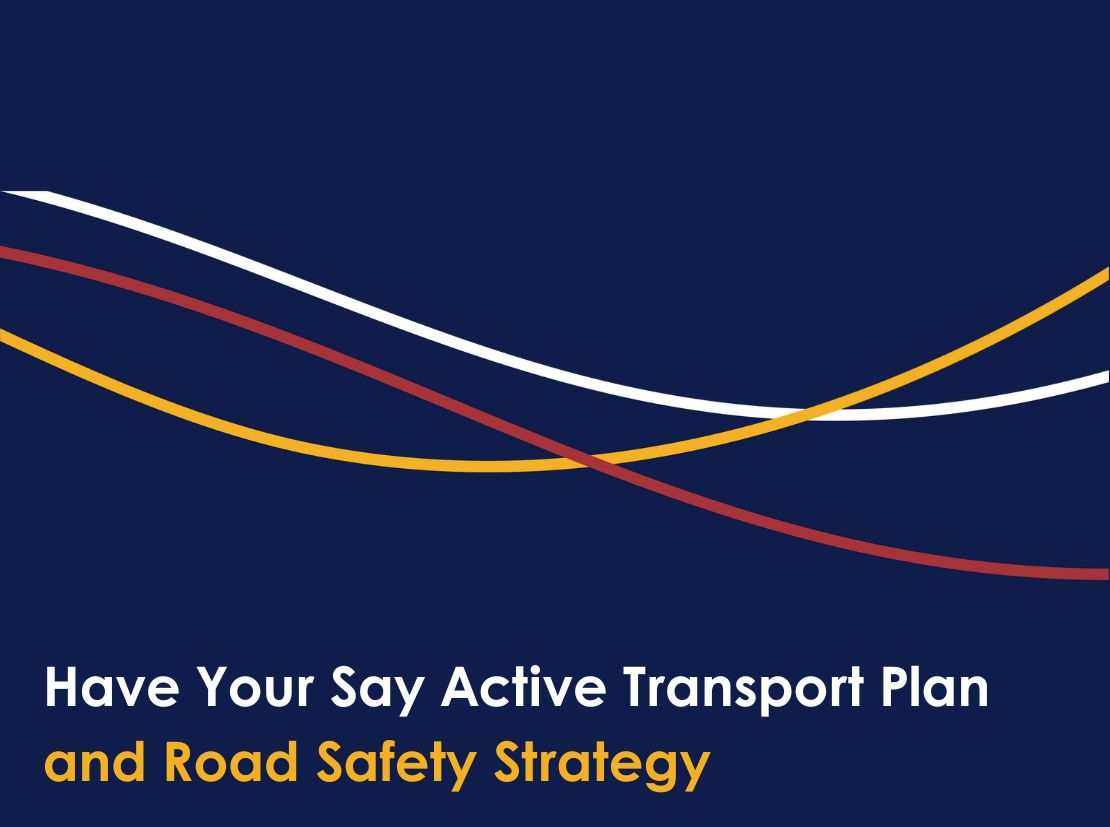 Have Your Say Active Transport Plan and Road Safety Strategy